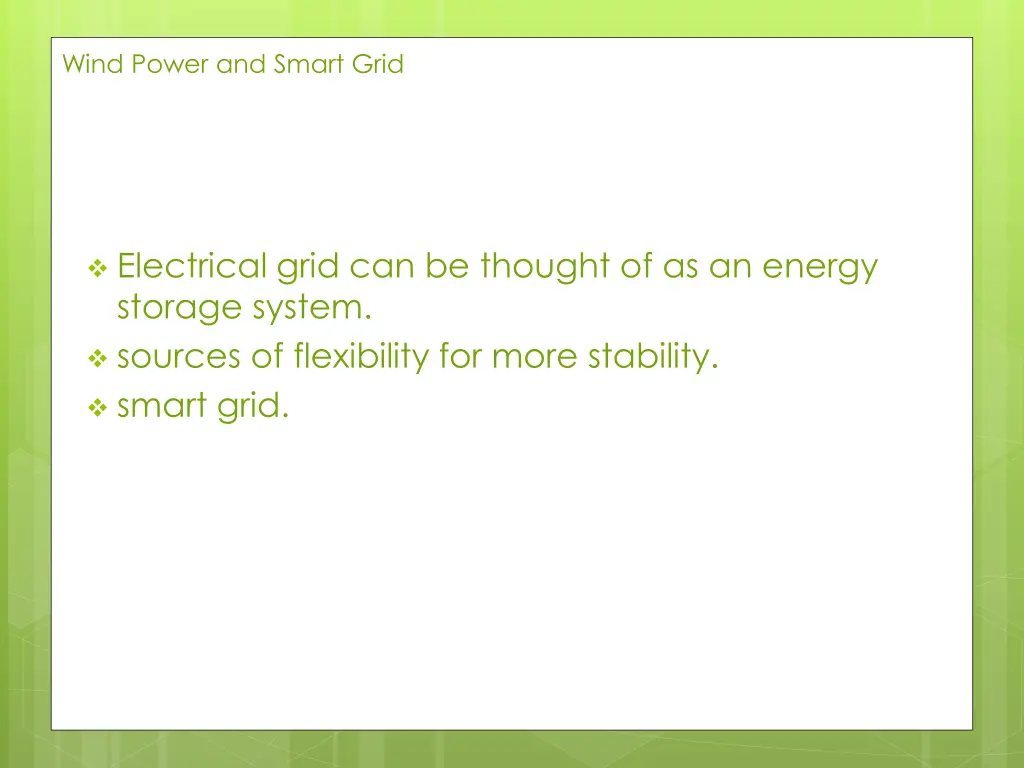 Wind Power and Smart Grid

❖ Electrical grid can be thought of as an energy storage system.
❖ sources of flexibility for more stability.
❖ smart grid.